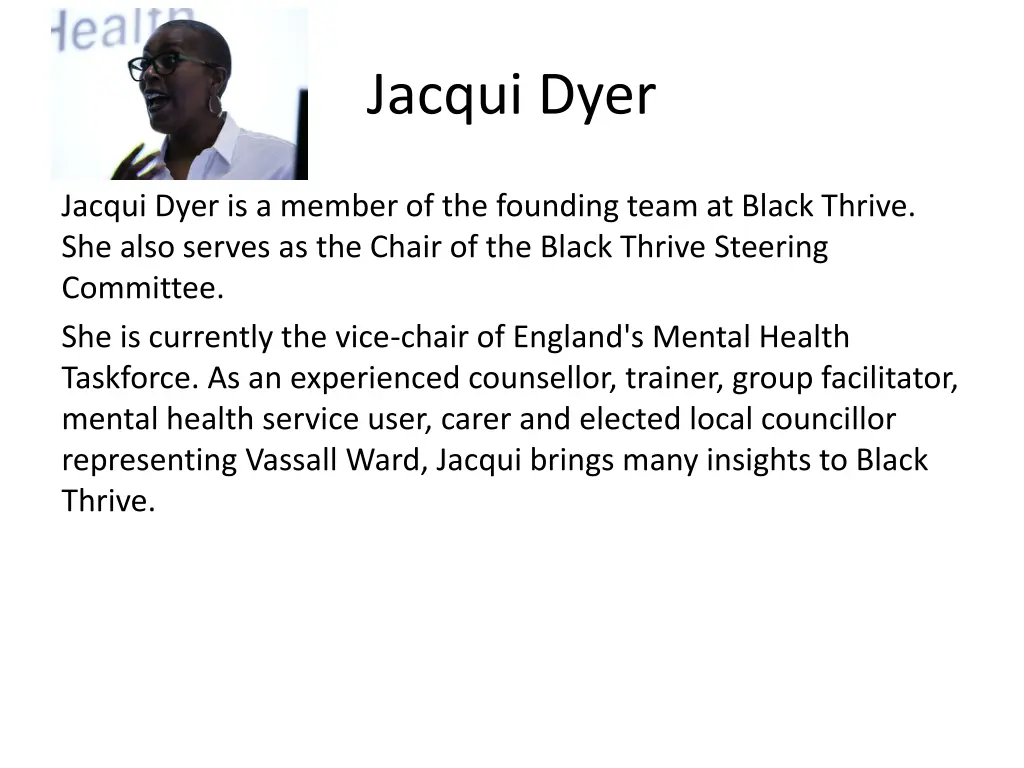 Health

Jacqui Dyer

Jacqui Dyer is a member of the founding team at Black Thrive. She also serves as the Chair of the Black Thrive Steering Committee.

She is currently the vice-chair of England's Mental Health Taskforce. As an experienced counsellor, trainer, group facilitator, mental health service user, carer and elected local councillor representing Vassall Ward, Jacqui brings many insights to Black Thrive.